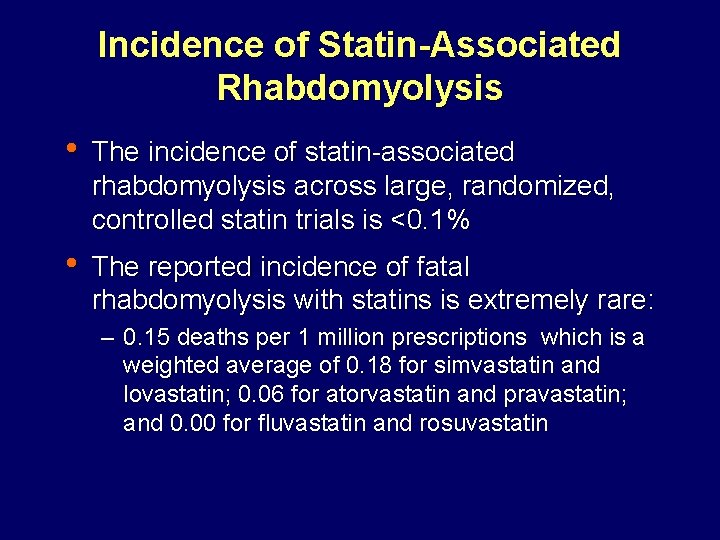 Incidence of Statin-Associated Rhabdomyolysis

• The incidence of statin-associated rhabdomyolysis across large, randomized, controlled statin trials is <0.1%

• The reported incidence of fatal rhabdomyolysis with statins is extremely rare:

– 0.15 deaths per 1 million prescriptions which is a weighted average of 0.18 for simvastatin and lovastatin; 0.06 for atorvastatin and pravastatin; and 0.00 for fluvastatin and rosuvastatin